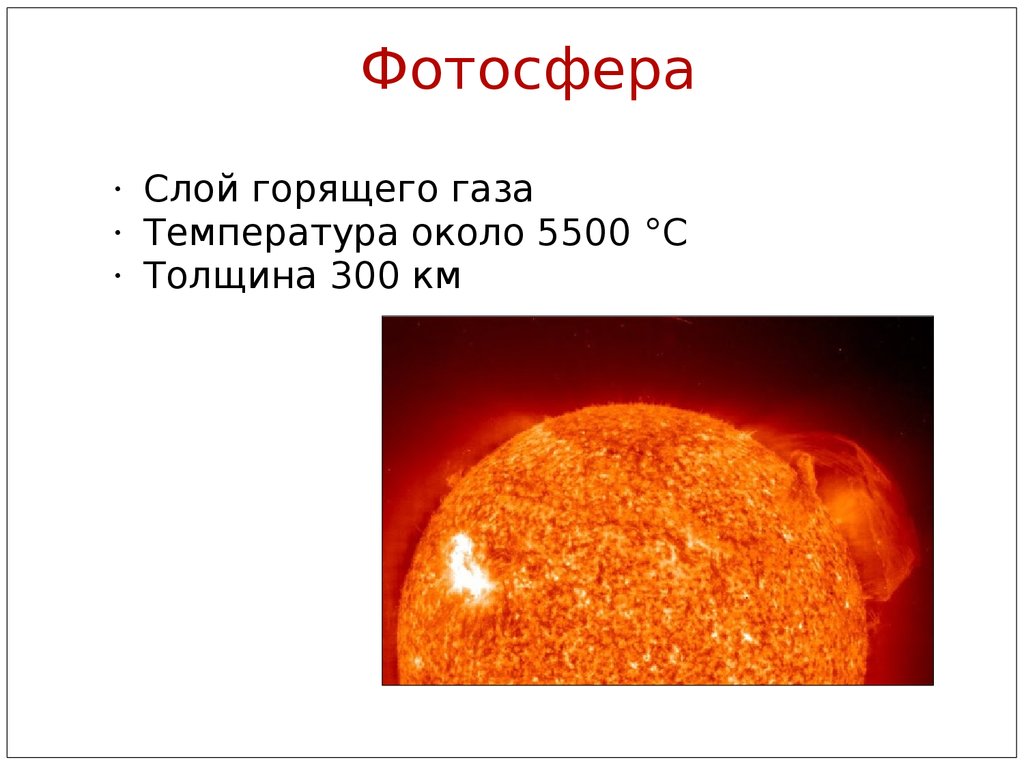 Фотосфера

· Слой горящего газа
· Температура около 5500 °C
· Толщина 300 км